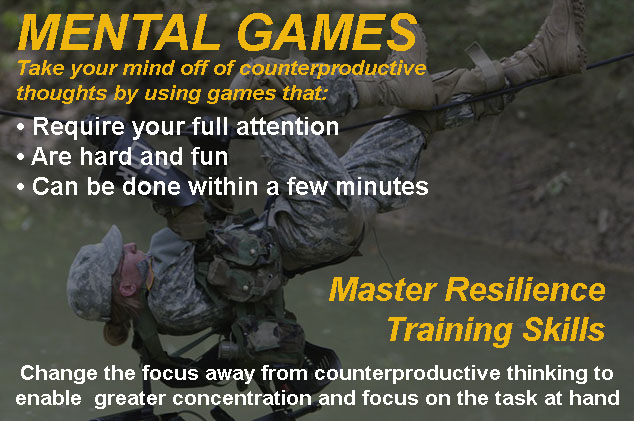 MENTAL GAMES

Take your mind off of counterproductive thoughts by using games that:

• Require your full attention
• Are hard and fun
• Can be done within a few minutes

Master Resilience Training Skills

Change the focus away from counterproductive thinking to enable greater concentration and focus on the task at hand